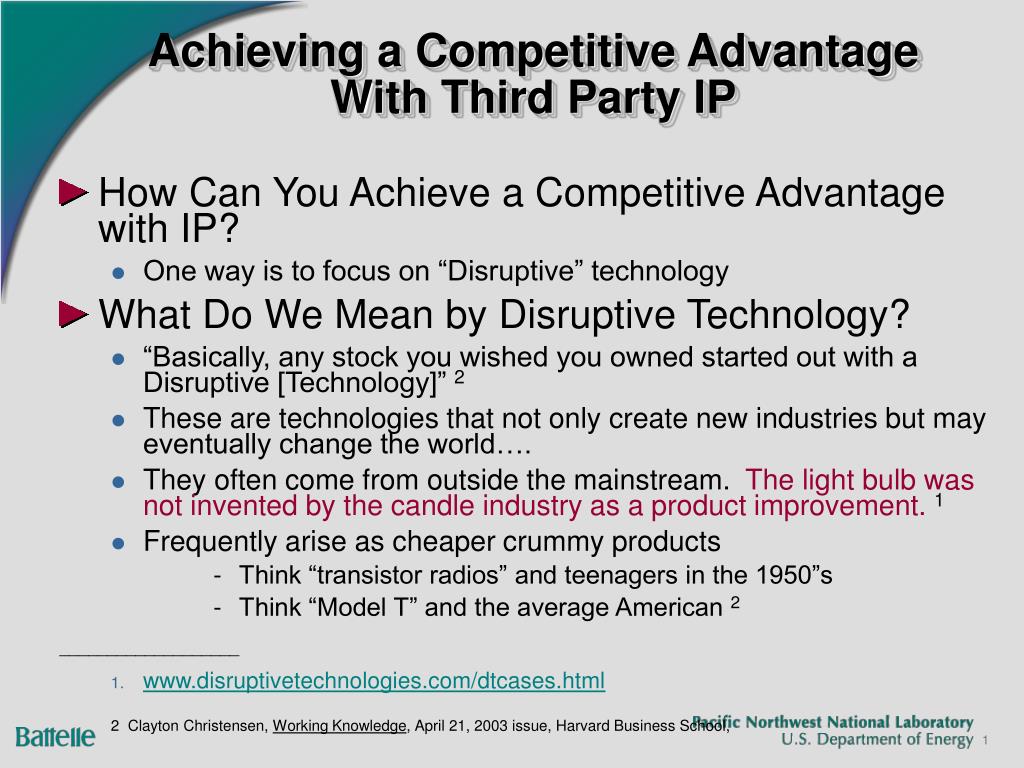 Achieving a Competitive Advantage With Third Party IP

How Can You Achieve a Competitive Advantage with IP?

One way is to focus on “Disruptive” technology

What Do We Mean by Disruptive Technology?

“Basically, any stock you wished you owned started out with a Disruptive [Technology]” $^2$

These are technologies that not only create new industries but may eventually change the world….

They often come from outside the mainstream. The light bulb was not invented by the candle industry as a product improvement. $^1$

Frequently arise as cheaper crummy products

- Think “transistor radios” and teenagers in the 1950”s
- Think “Model T” and the average American $^2$

1. www.disruptivetechnologies.com/dtcases.html

2 Clayton Christensen, Working Knowledge, April 21, 2003 issue, Harvard Business School,

Battelle

Pacific Northwest National Laboratory
U.S. Department of Energy 1